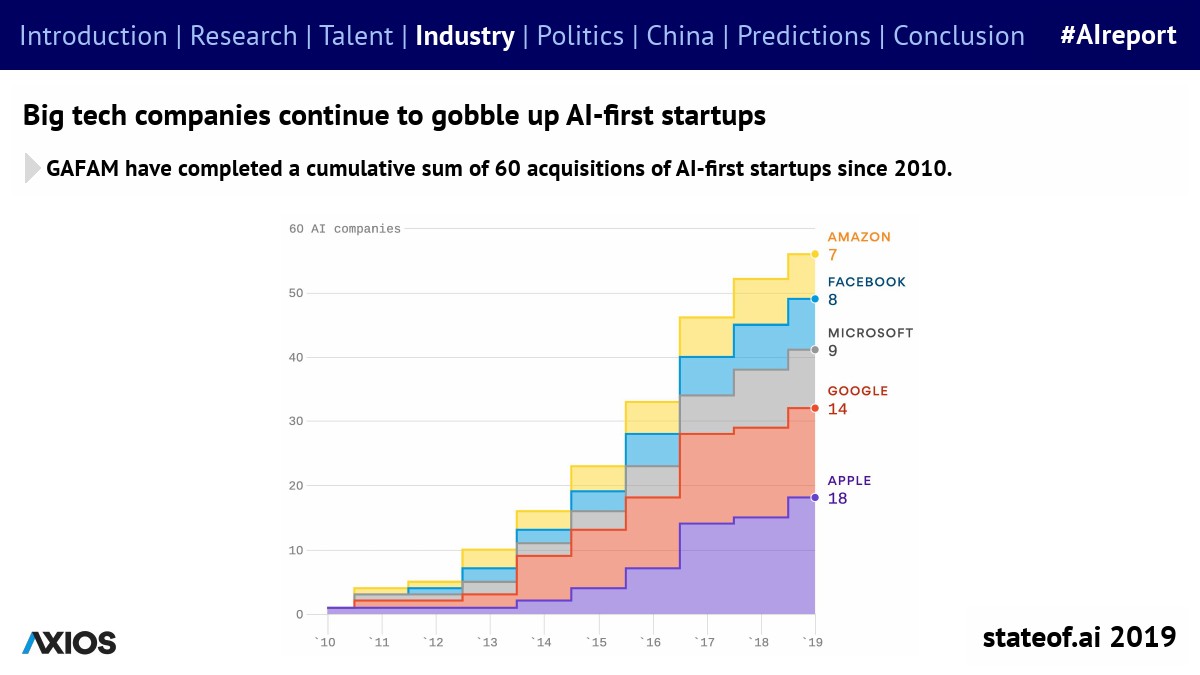 Introduction | Research | Talent | Industry | Politics | China | Predictions | Conclusion #AIreport

Big tech companies continue to gobble up AI-first startups

GAFAM have completed a cumulative sum of 60 acquisitions of AI-first startups since 2010.

60 AI companies
50
40
30
20
10
0

`10 `11 `12 `13 `14 `15 `16 `17 `18 `19

AMAZON
7
FACEBOOK
8
MICROSOFT
9
GOOGLE
14
APPLE
18

AXIOS

stateof.ai 2019